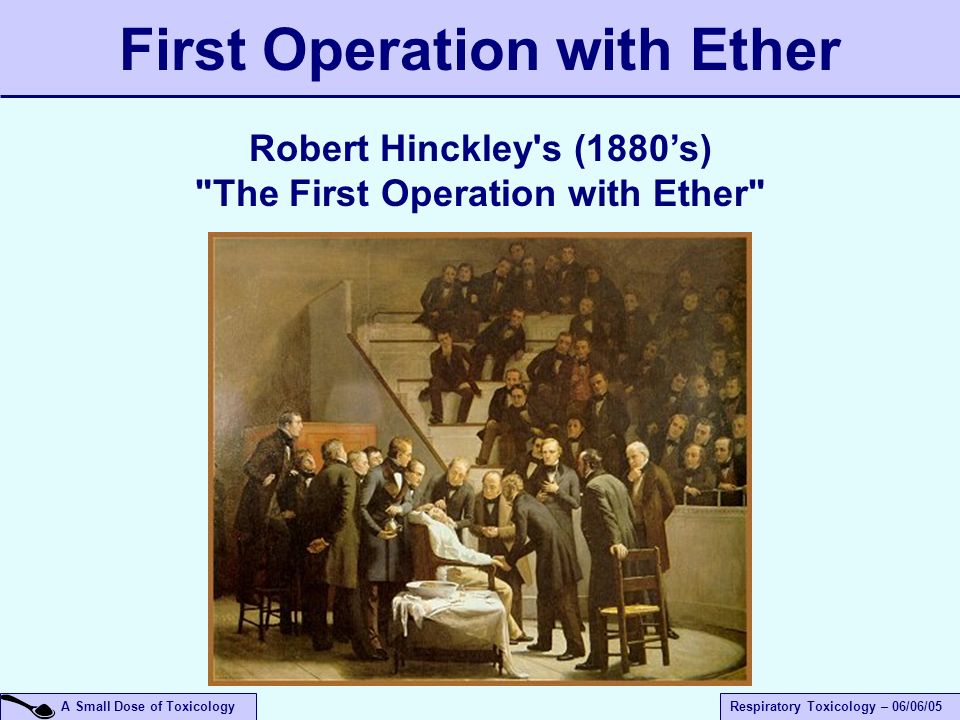 First Operation with Ether

Robert Hinckley's (1880’s)
"The First Operation with Ether"

A Small Dose of Toxicology

Respiratory Toxicology – 06/06/05